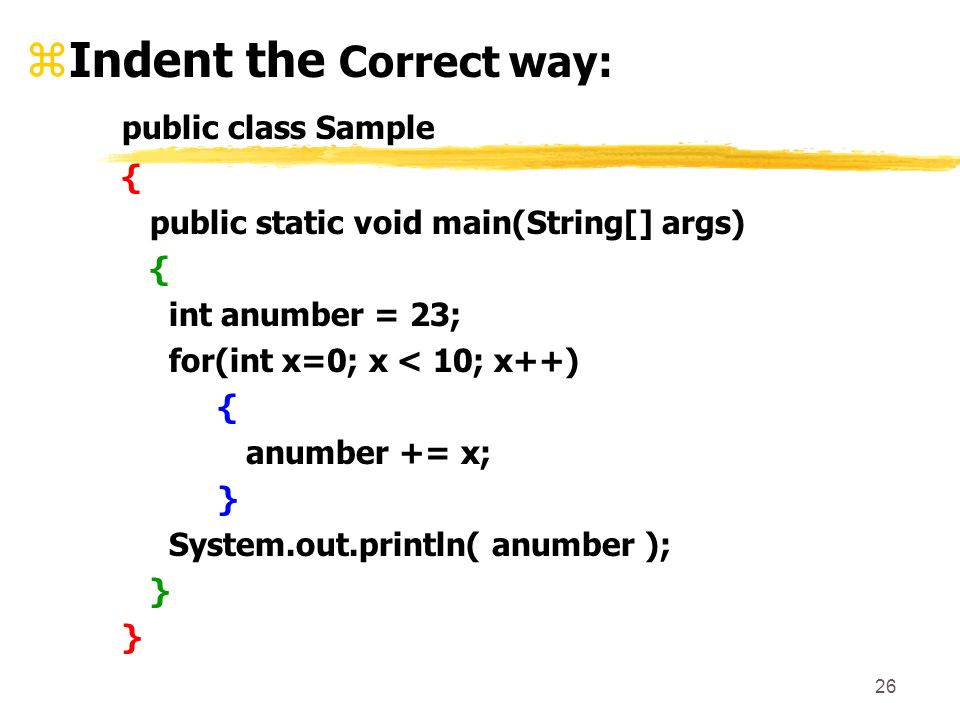 ⌘Indent the Correct way:

public class Sample
{
public static void main(String[] args)
{
int anumber = 23;
for(int x=0; x < 10; x++)
{
anumber += x;
}
System.out.println( anumber );
}
}

26